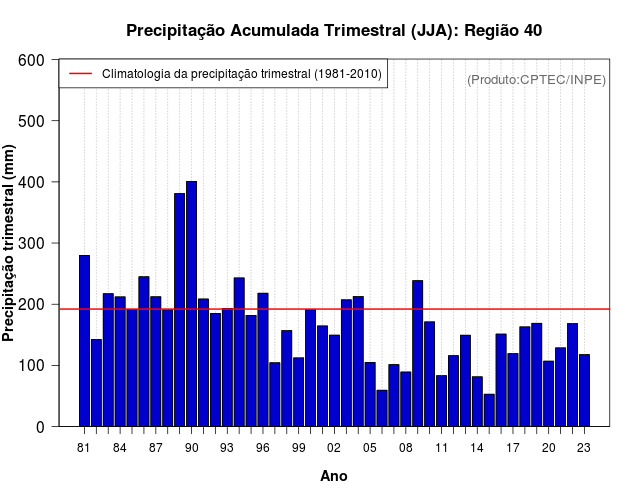 Precipitação Acumulada Trimestral (JJA): Região 40

Climatologia da precipitação trimestral (1981-2010)

(Produto:CPTEC/INPE)

Precipitação trimestral (mm)

600
500
400
300
200
100
0

81 84 87 90 93 96 99 02 05 08 11 14 17 20 23

Ano